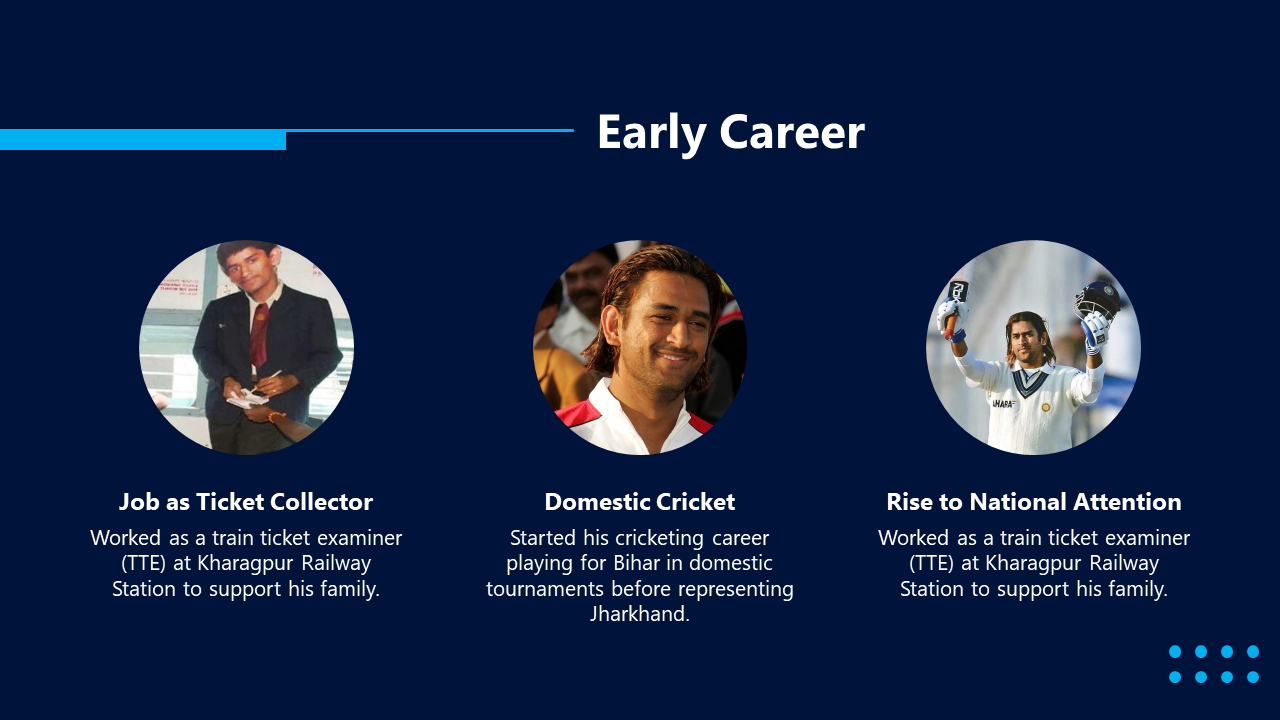 Early Career

Job as Ticket Collector
Worked as a train ticket examiner (TTE) at Kharagpur Railway Station to support his family.

Domestic Cricket
Started his cricketing career playing for Bihar in domestic tournaments before representing Jharkhand.

Rise to National Attention
Worked as a train ticket examiner (TTE) at Kharagpur Railway Station to support his family.